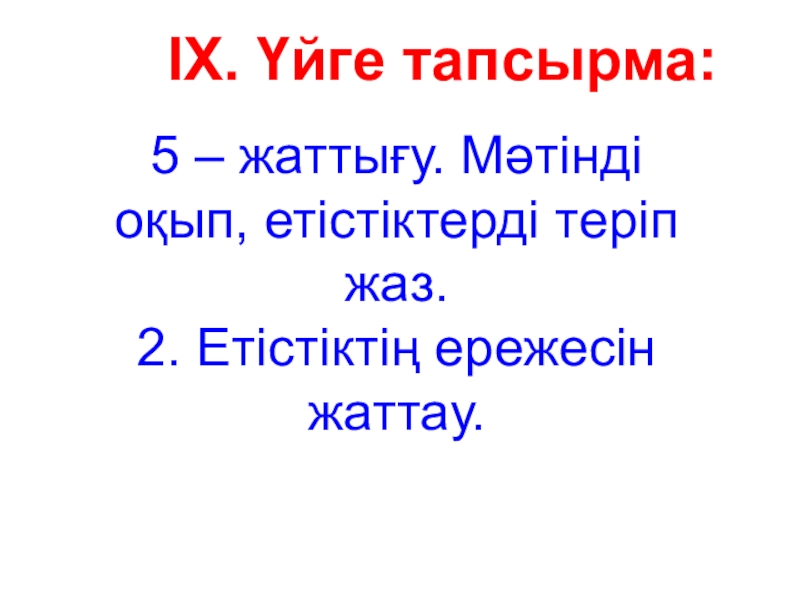 IX. Үйге тапсырма:

5 – жаттығу. Мәтінді оқып, етістіктерді теріп жаз.
2. Етістіктің ережесін жаттау.